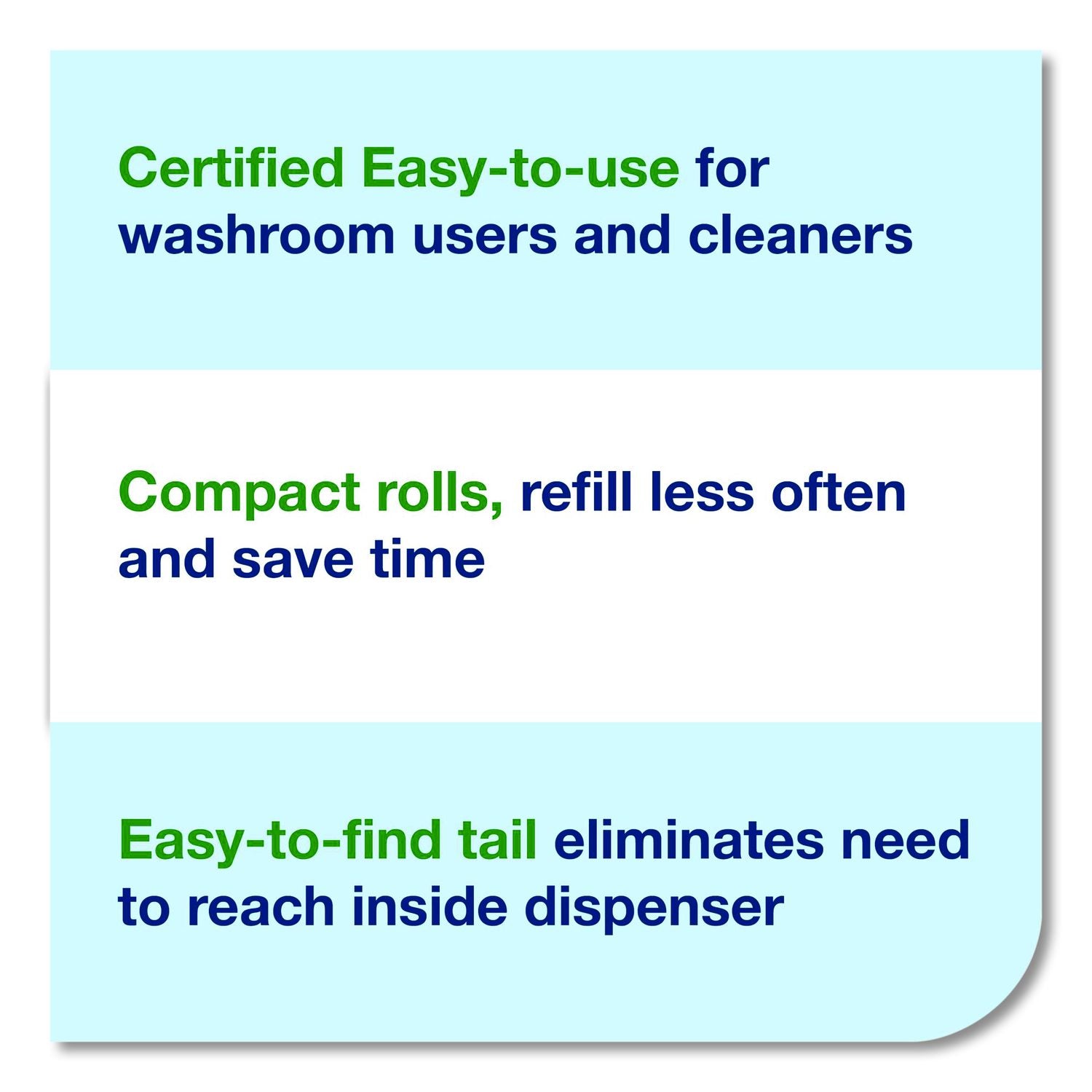 Certified Easy-to-use for washroom users and cleaners

Compact rolls, refill less often and save time

Easy-to-find tail eliminates need to reach inside dispenser